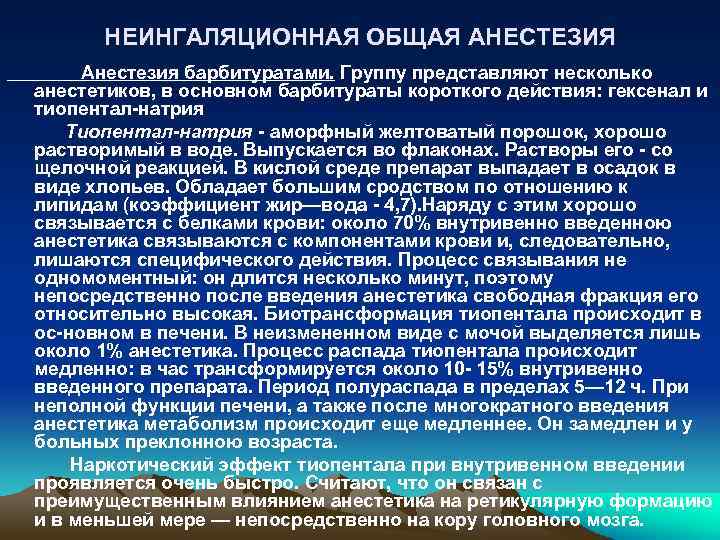 НЕИНГАЛЯЦИОННАЯ ОБЩАЯ АНЕСТЕЗИЯ

Анестезия барбитуратами. Группу представляют несколько анестетиков, в основном барбитураты короткого действия: гексенал и тиопентал-натрия

Тиопентал-натрия - аморфный желтоватый порошок, хорошо растворимый в воде. Выпускается во флаконах. Растворы его - со щелочной реакцией. В кислой среде препарат выпадает в осадок в виде хлопьев. Обладает большим сродством по отношению к липидам (коэффициент жир—вода - 4,7).Наряду с этим хорошо связывается с белками крови: около 70% внутривенно введенною анестетика связываются с компонентами крови и, следовательно, лишаются специфического действия. Процесс связывания не одномоментный: он длится несколько минут, поэтому непосредственно после введения анестетика свободная фракция его относительно высокая. Биотрансформация тиопентала происходит в ос-новном в печени. В неизмененном виде с мочой выделяется лишь около 1% анестетика. Процесс распада тиопентала происходит медленно: в час трансформируется около 10- 15% внутривенно введенного препарата. Период полураспада в пределах 5—12 ч. При неполной функции печени, а также после многократного введения анестетика метаболизм происходит еще медленнее. Он замедлен и у больных преклонною возраста.

Наркотический эффект тиопентала при внутривенном введении проявляется очень быстро. Считают, что он связан с преимущественным влиянием анестетика на ретикулярную формацию и в меньшей мере — непосредственно на кору головного мозга.